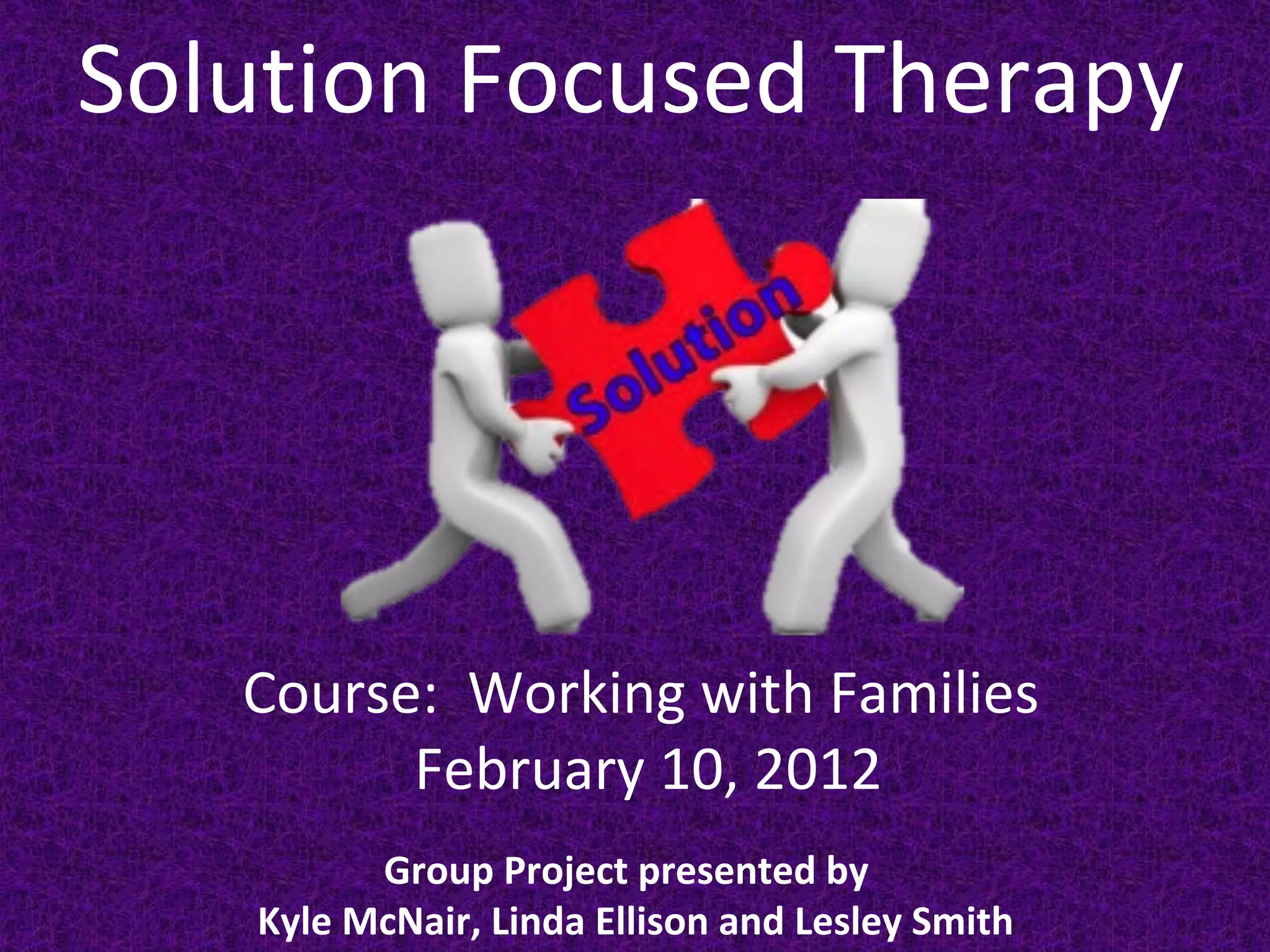 Solution Focused Therapy

Solution

Course: Working with Families
February 10, 2012

Group Project presented by
Kyle McNair, Linda Ellison and Lesley Smith